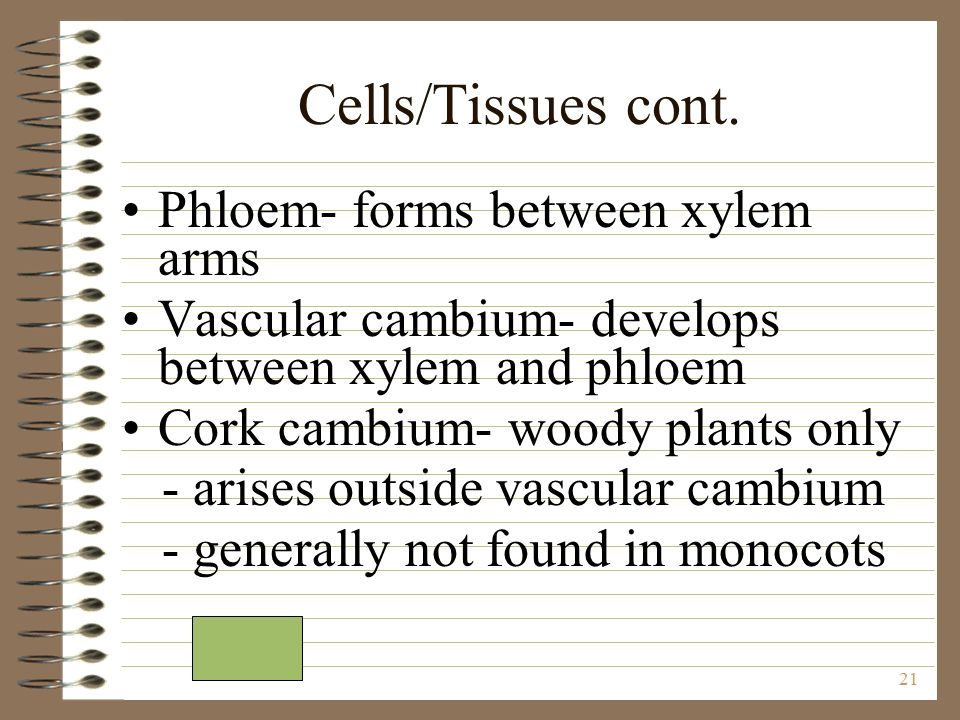 Cells/Tissues cont.

• Phloem- forms between xylem arms
• Vascular cambium- develops between xylem and phloem
• Cork cambium- woody plants only
- arises outside vascular cambium
- generally not found in monocots

21